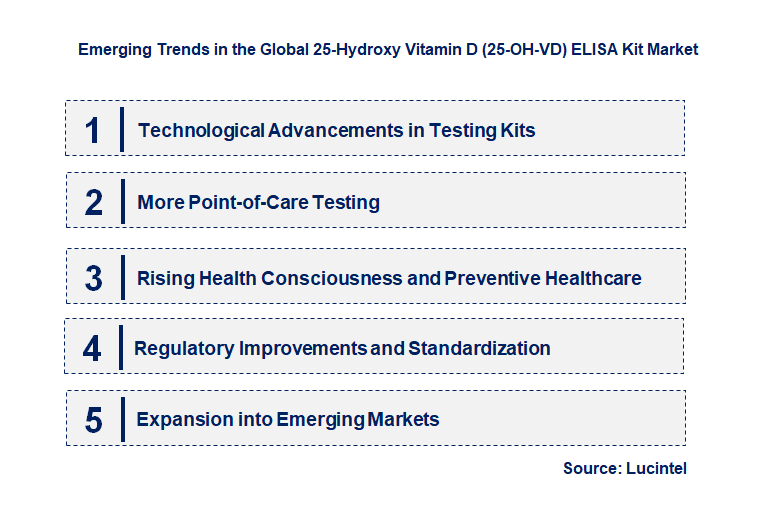 Emerging Trends in the Global 25-Hydroxy Vitamin D (25-OH-VD) ELISA Kit Market

1 Technological Advancements in Testing Kits

2 More Point-of-Care Testing

3 Rising Health Consciousness and Preventive Healthcare

4 Regulatory Improvements and Standardization

5 Expansion into Emerging Markets

Source: Lucintel